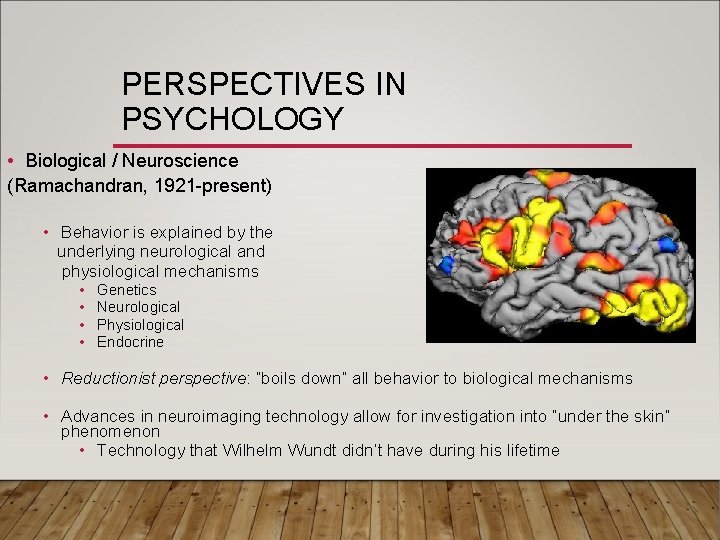 PERSPECTIVES IN PSYCHOLOGY

• Biological / Neuroscience
(Ramachandran, 1921-present)

• Behavior is explained by the underlying neurological and physiological mechanisms
• Genetics
• Neurological
• Physiological
• Endocrine

• Reductionist perspective: "boils down" all behavior to biological mechanisms

• Advances in neuroimaging technology allow for investigation into "under the skin" phenomenon
• Technology that Wilhelm Wundt didn't have during his lifetime